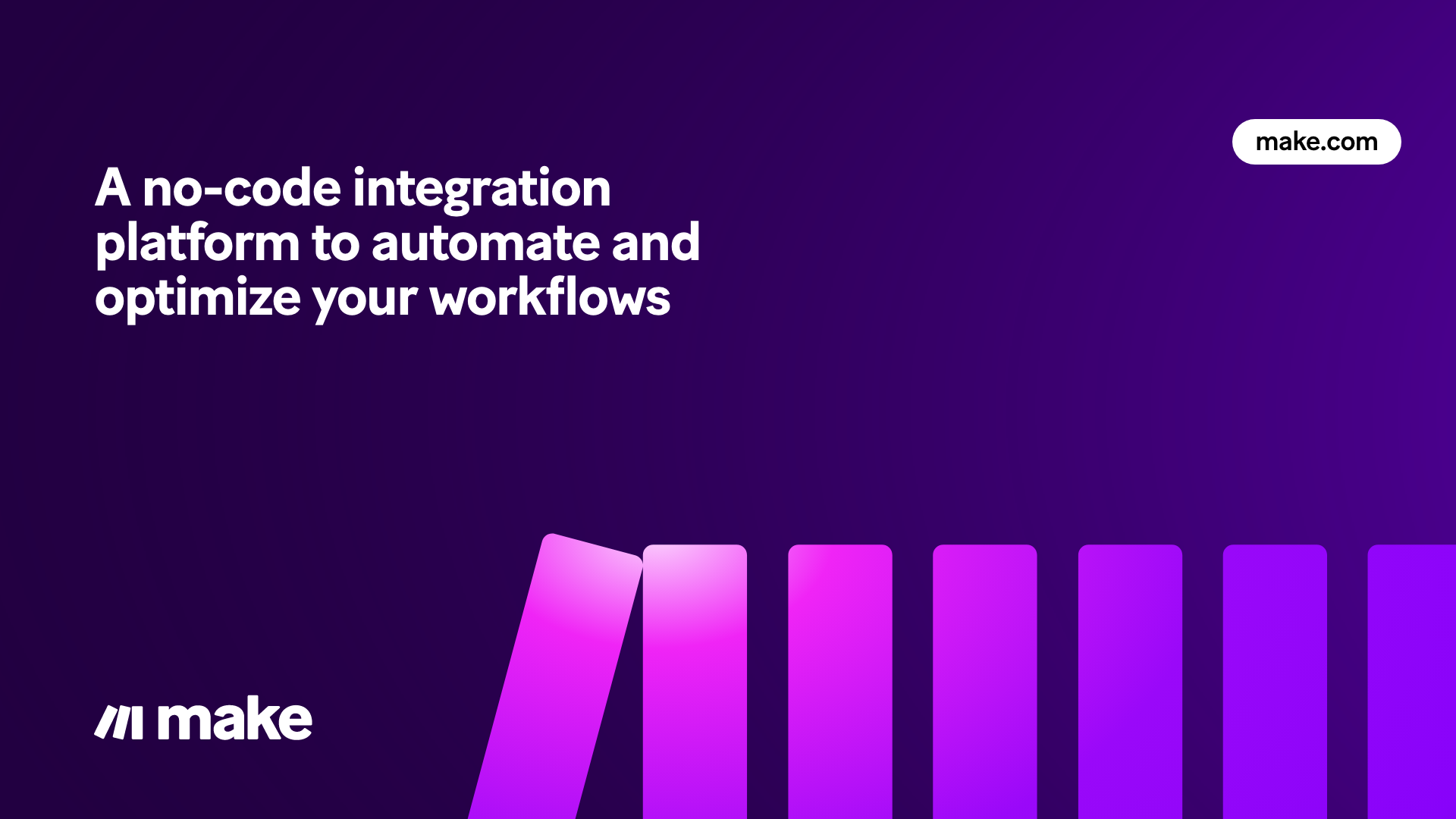 make.com

A no-code integration platform to automate and optimize your workflows

make